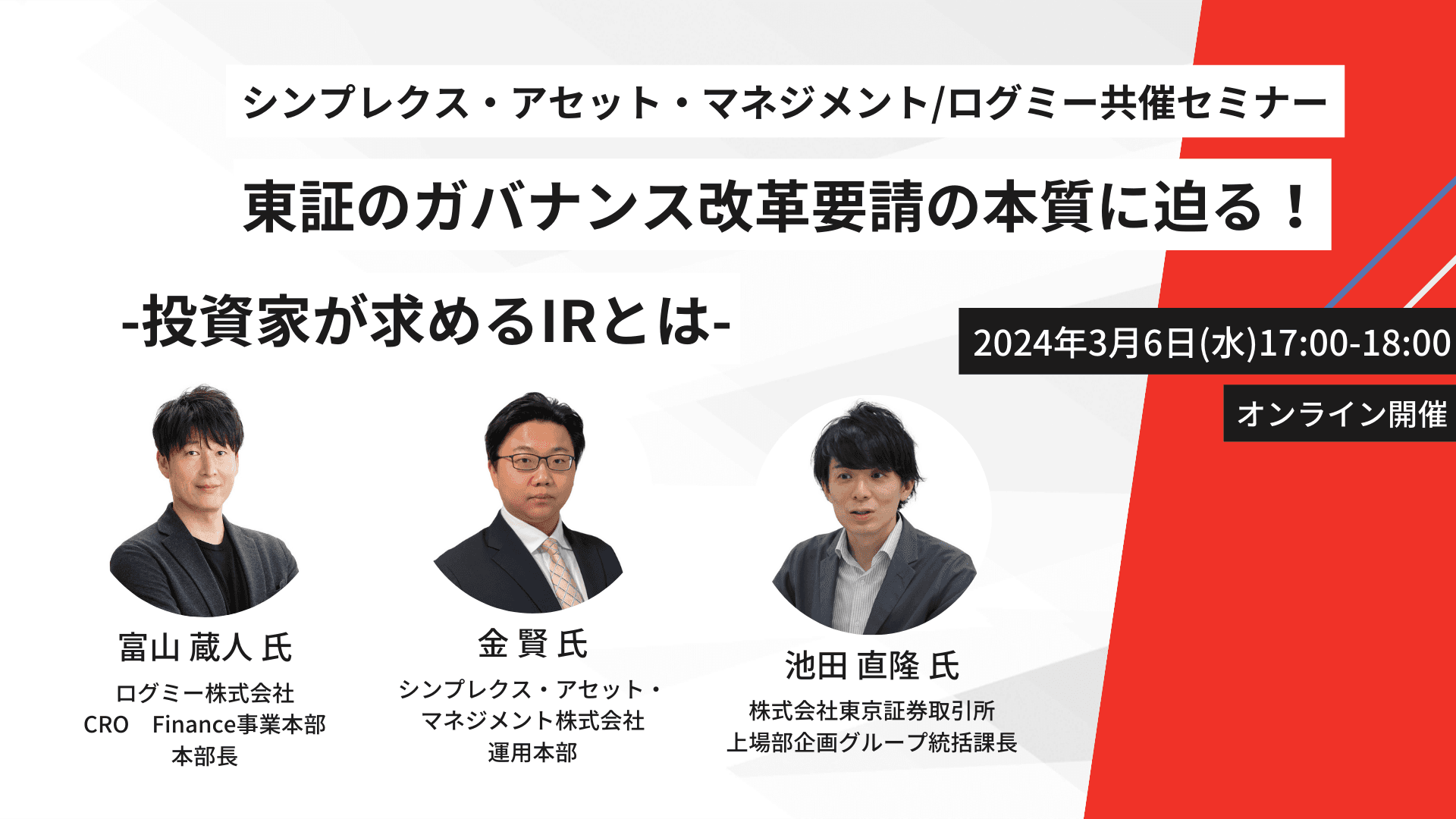 シンプレクス・アセット・マネジメント/ログミー共催セミナー

東証のガバナンス改革要請の本質に迫る！

-投資家が求めるIRとは-

2024年3月6日(水)17:00-18:00

オンライン開催

富山 蔵人 氏
ログミー株式会社
CRO　Finance事業本部
本部長

金 賢 氏
シンプレクス・アセット・
マネジメント株式会社
運用本部

池田 直隆 氏
株式会社東京証券取引所
上場部企画グループ統括課長